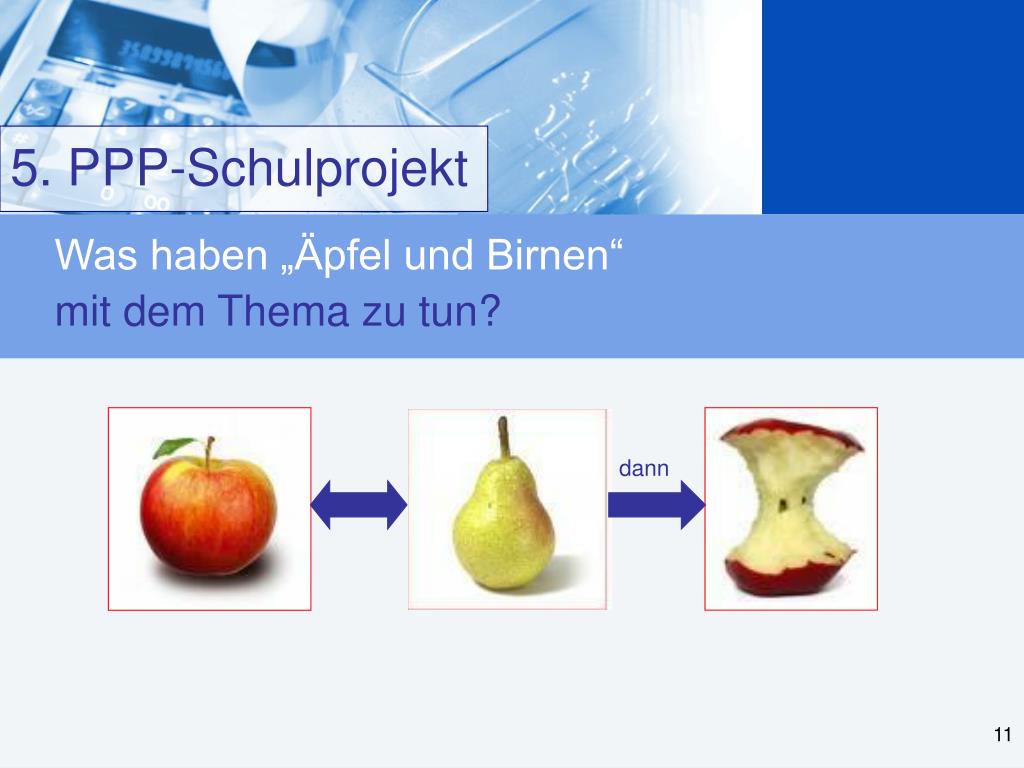 5. PPP-Schulprojekt

Was haben „Äpfel und Birnen“
mit dem Thema zu tun?

dann

11